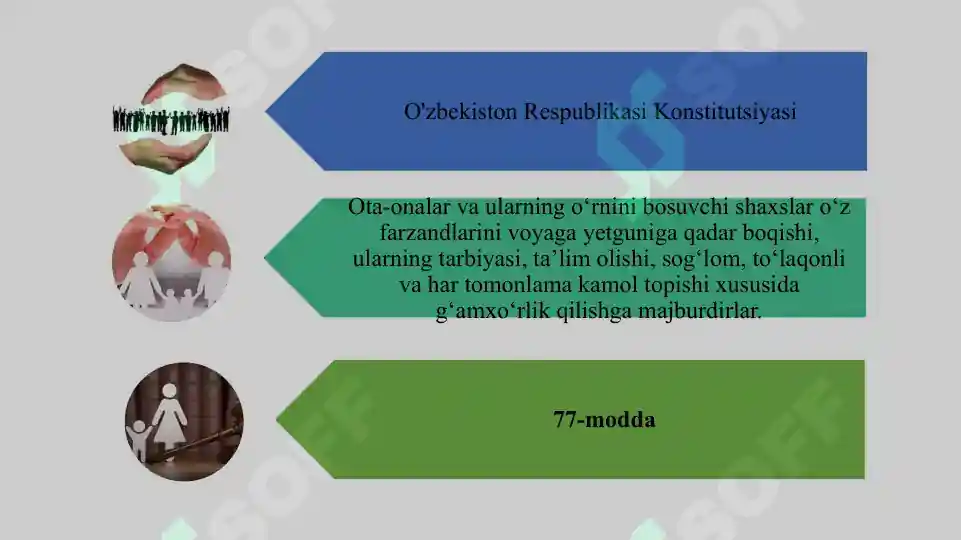 O'zbekiston Respublikasi Konstitutsiyasi

Ota-onalar va ularning o‘rnini bosuvchi shaxslar o‘z farzandlarini voyaga yetguniga qadar boqishi, ularning tarbiyasi, ta’lim olishi, sog‘lom, to‘laqonli va har tomonlama kamol topishi xususida g‘amxo‘rlik qilishga majburdirlar.

77-modda

SOFF